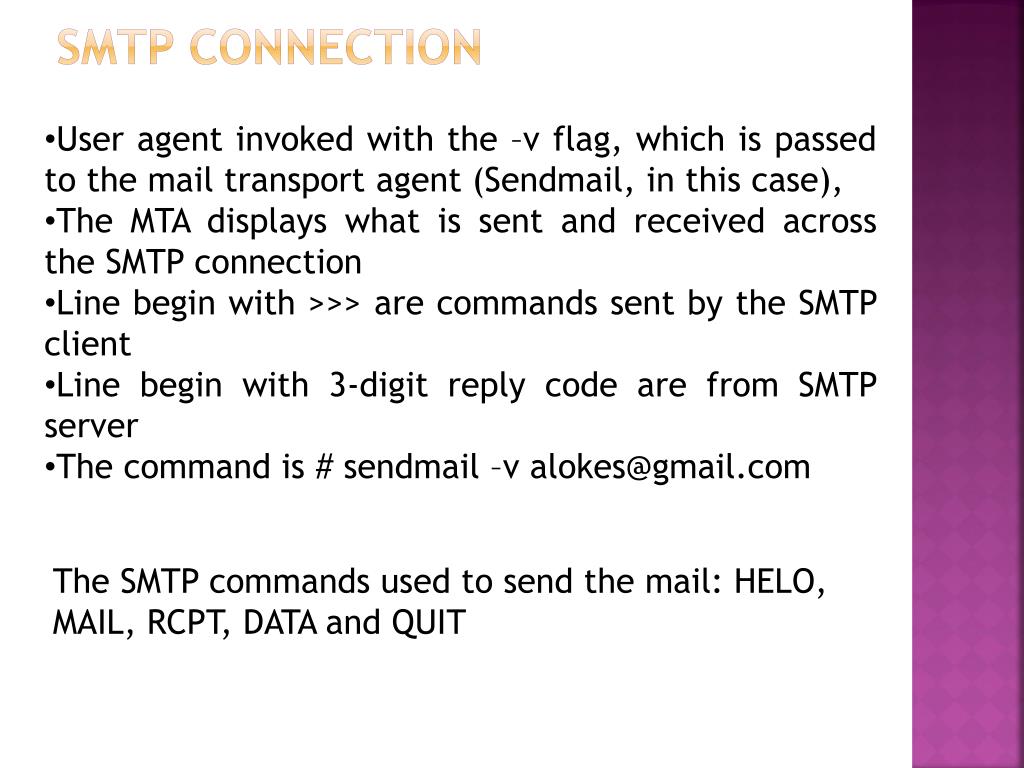 SMTP CONNECTION

•User agent invoked with the –v flag, which is passed to the mail transport agent (Sendmail, in this case),
•The MTA displays what is sent and received across the SMTP connection
•Line begin with >>> are commands sent by the SMTP client
•Line begin with 3-digit reply code are from SMTP server
•The command is # sendmail –v alokes@gmail.com

The SMTP commands used to send the mail: HELO, MAIL, RCPT, DATA and QUIT